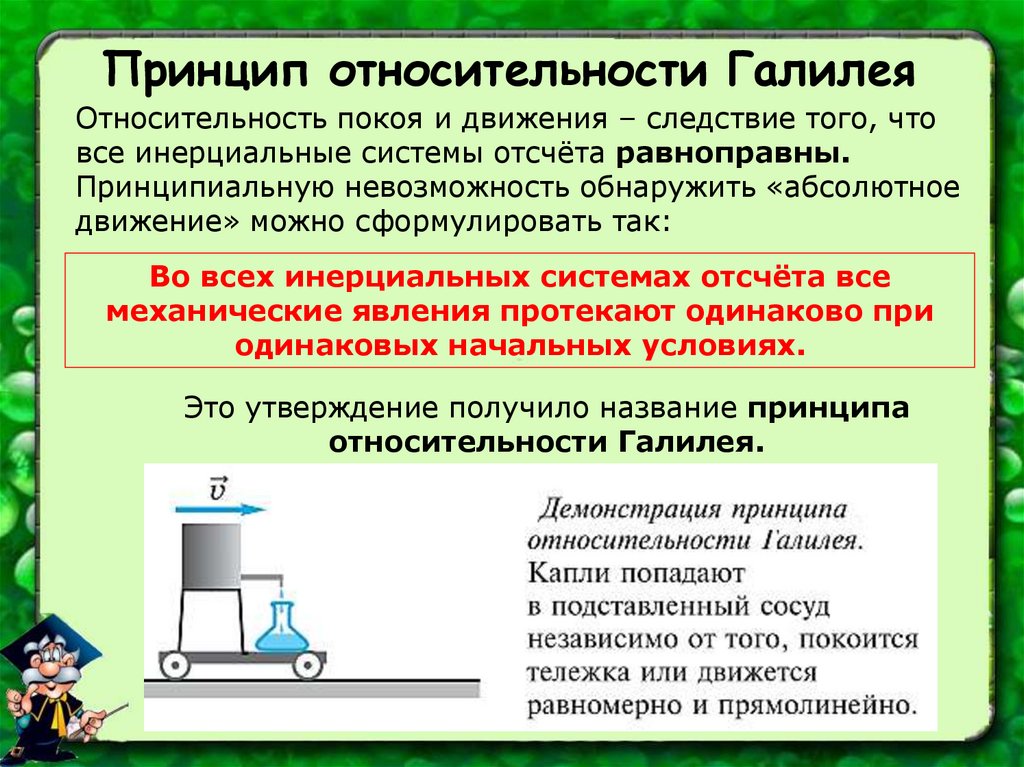 Принцип относительности Галилея

Относительность покоя и движения – следствие того, что все инерциальные системы отсчёта равноправны. Принципиальную невозможность обнаружить «абсолютное движение» можно сформулировать так:

Во всех инерциальных системах отсчёта все механические явления протекают одинаково при одинаковых начальных условиях.

Это утверждение получило название принципа относительности Галилея.

$\vec{v}$

Демонстрация принципа относительности Галилея. Капли попадают в подставленный сосуд независимо от того, покоится тележка или движется равномерно и прямолинейно.